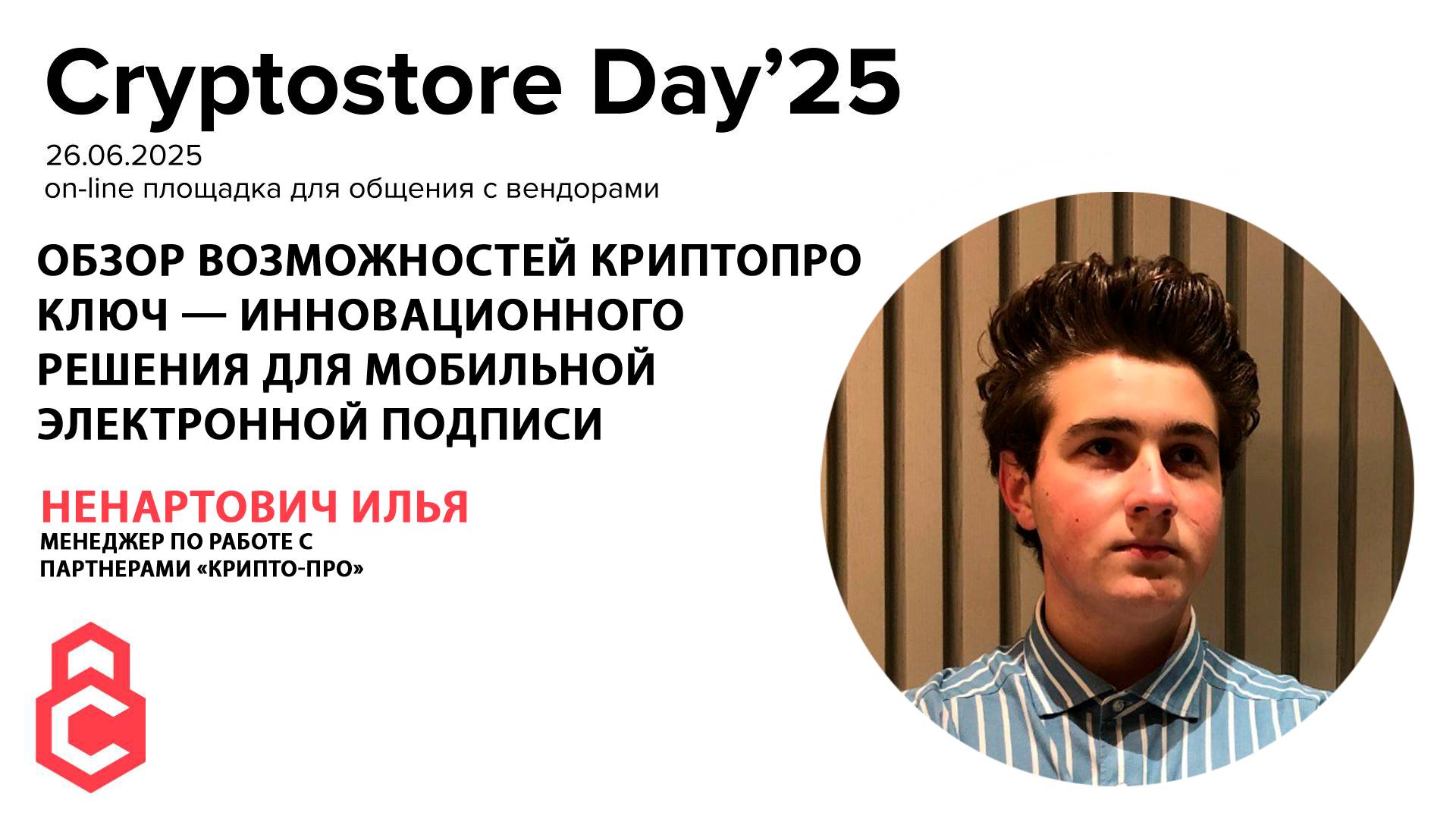 Cryptostore Day’25

26.06.2025
on-line площадка для общения с вендорами

ОБЗОР ВОЗМОЖНОСТЕЙ КРИПТОПРО КЛЮЧ — ИННОВАЦИОННОГО РЕШЕНИЯ ДЛЯ МОБИЛЬНОЙ ЭЛЕКТРОННОЙ ПОДПИСИ

НЕНАРТОВИЧ ИЛЬЯ
МЕНЕДЖЕР ПО РАБОТЕ С ПАРТНЕРАМИ «КРИПТО-ПРО»